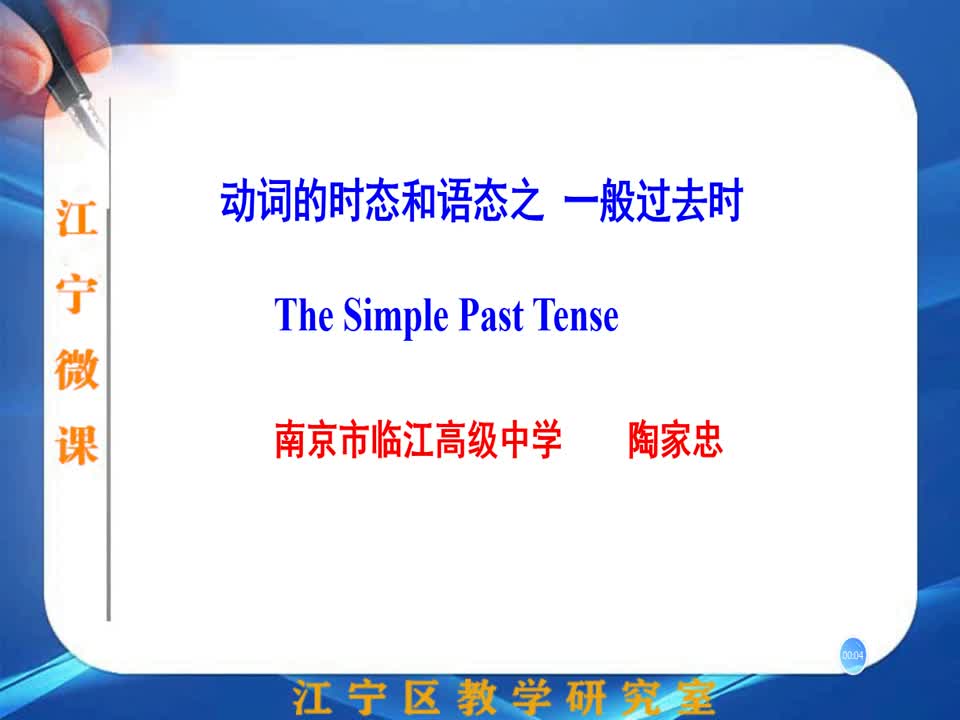 江宁微课

动词的时态和语态之 一般过去时

The Simple Past Tense

南京市临江高级中学 陶家忠

00:04

江宁区教学研究室